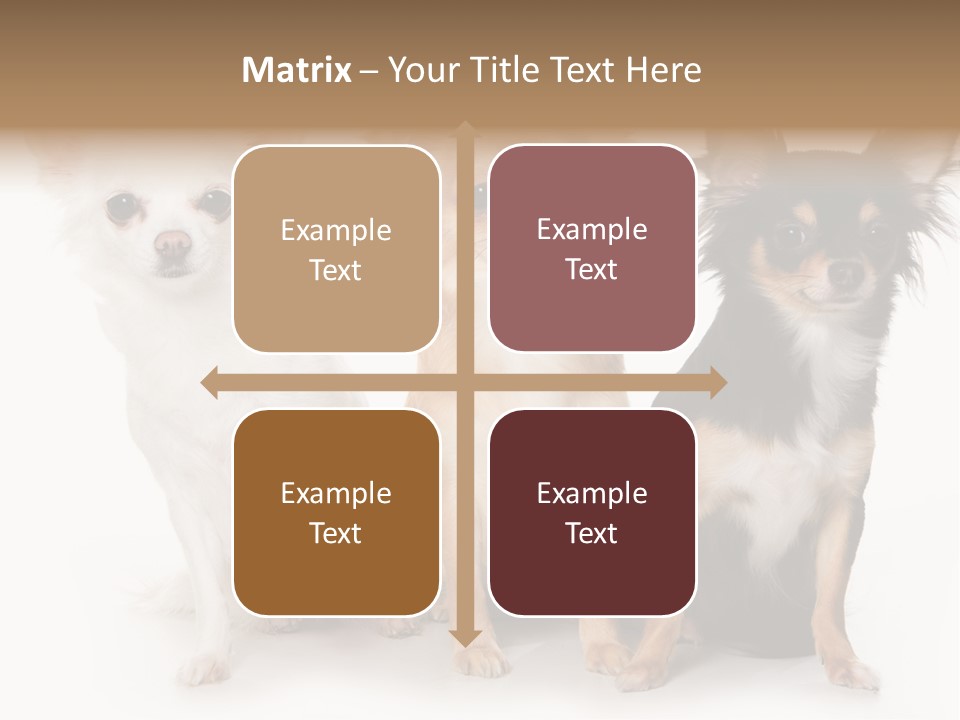 Matrix – Your Title Text Here

Example Text

Example Text

Example Text

Example Text